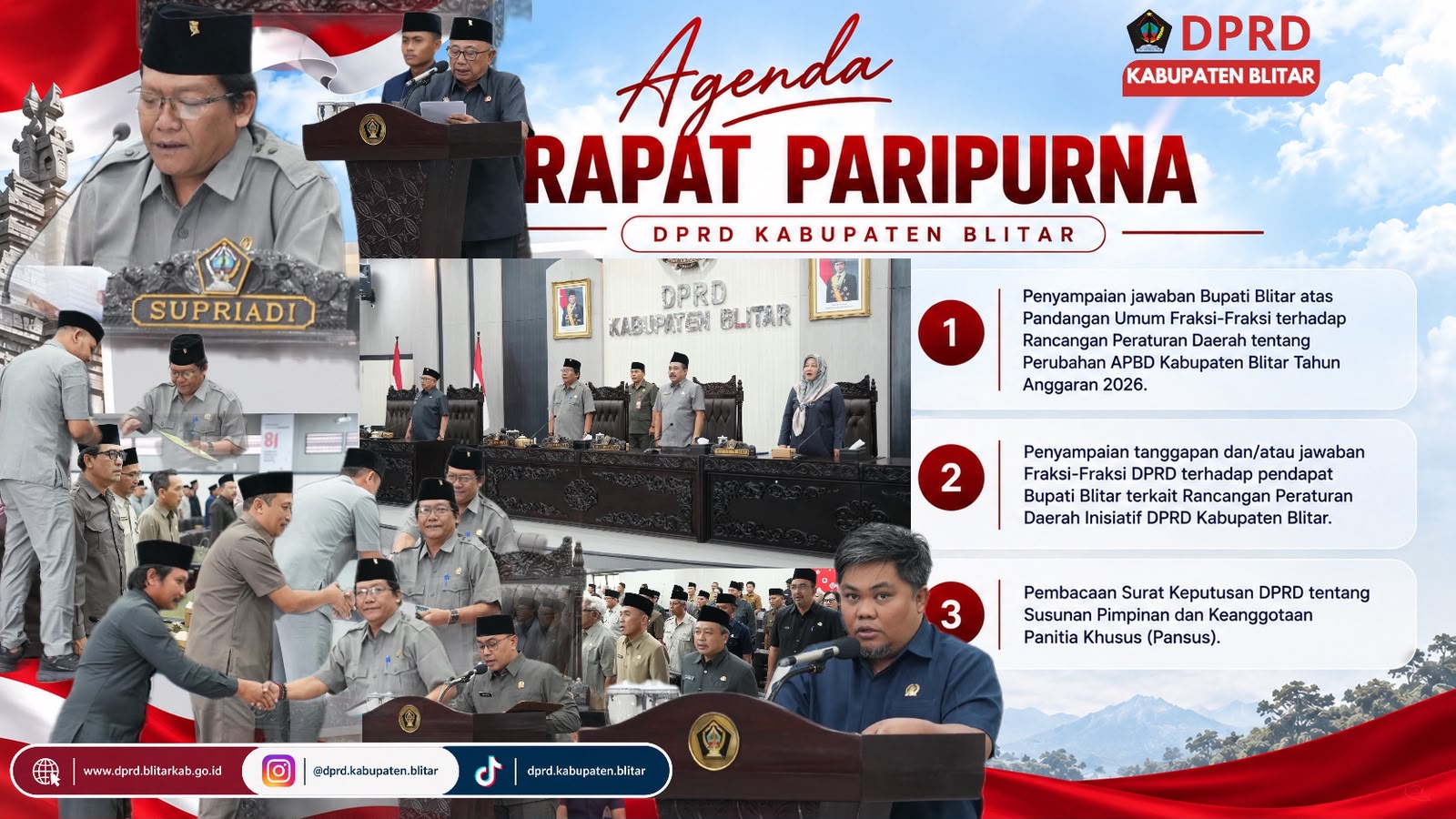 DPRD
KABUPATEN BLITAR

Agenda
RAPAT PARIPURNA
DPRD KABUPATEN BLITAR

SUPRIADI

DPRD
KABUPATEN BLITAR

1
Penyampaian jawaban Bupati Blitar atas Pandangan Umum Fraksi-Fraksi terhadap Rancangan Peraturan Daerah tentang Perubahan APBD Kabupaten Blitar Tahun Anggaran 2026.

2
Penyampaian tanggapan dan/atau jawaban Fraksi-Fraksi DPRD terhadap pendapat Bupati Blitar terkait Rancangan Peraturan Daerah Inisiatif DPRD Kabupaten Blitar.

3
Pembacaan Surat Keputusan DPRD tentang Susunan Pimpinan dan Keanggotaan Panitia Khusus (Pansus).

www.dprd.blitarkab.go.id
@dprd.kabupaten.blitar
dprd.kabupaten.blitar